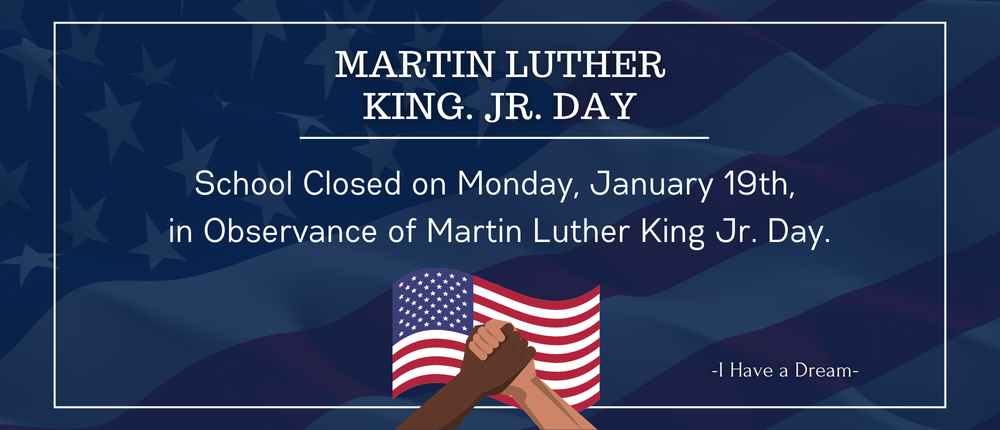 MARTIN LUTHER
KING. JR. DAY

School Closed on Monday, January 19th, in Observance of Martin Luther King Jr. Day.

-I Have a Dream-